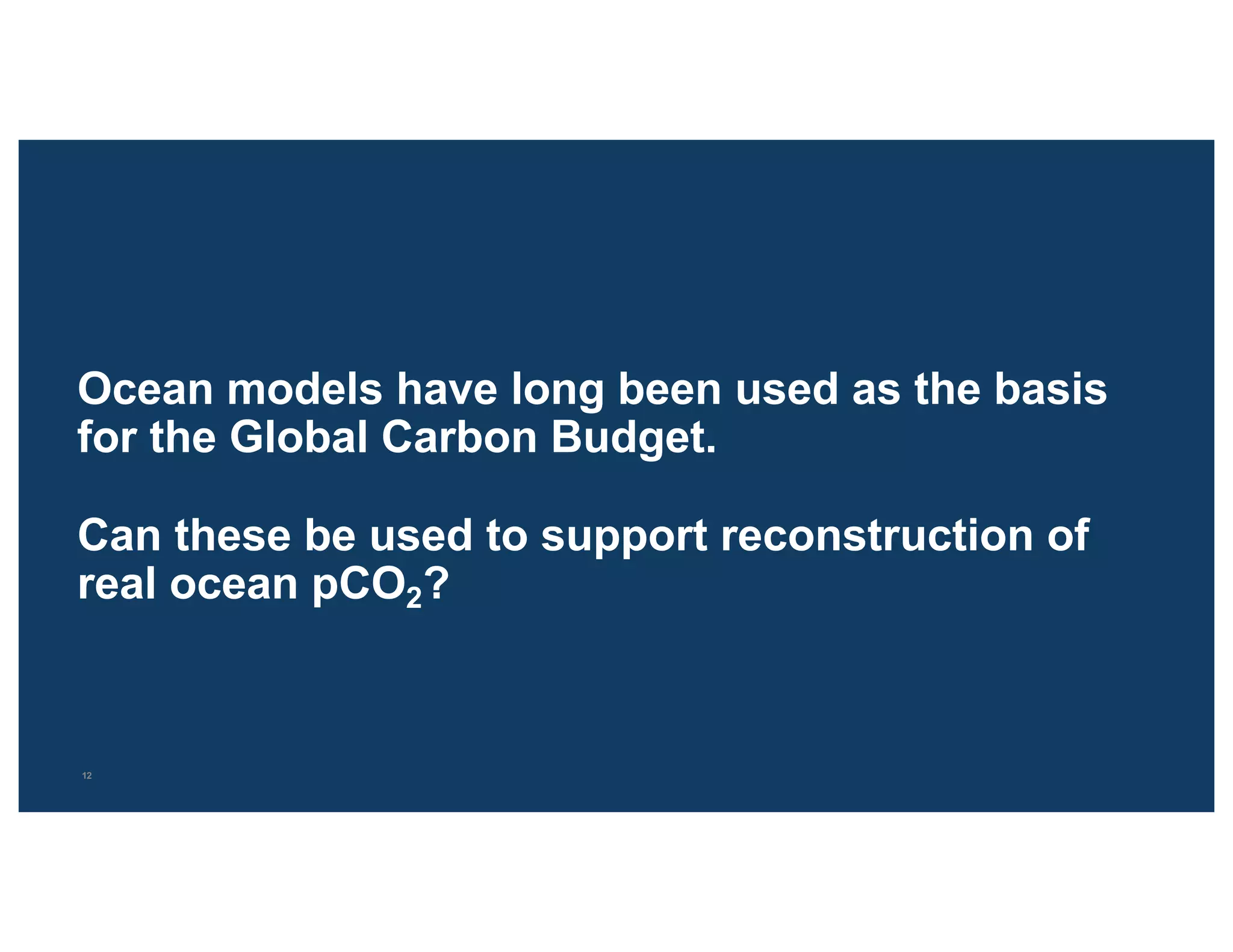 Ocean models have long been used as the basis for the Global Carbon Budget.

Can these be used to support reconstruction of real ocean $pCO_2$?

12